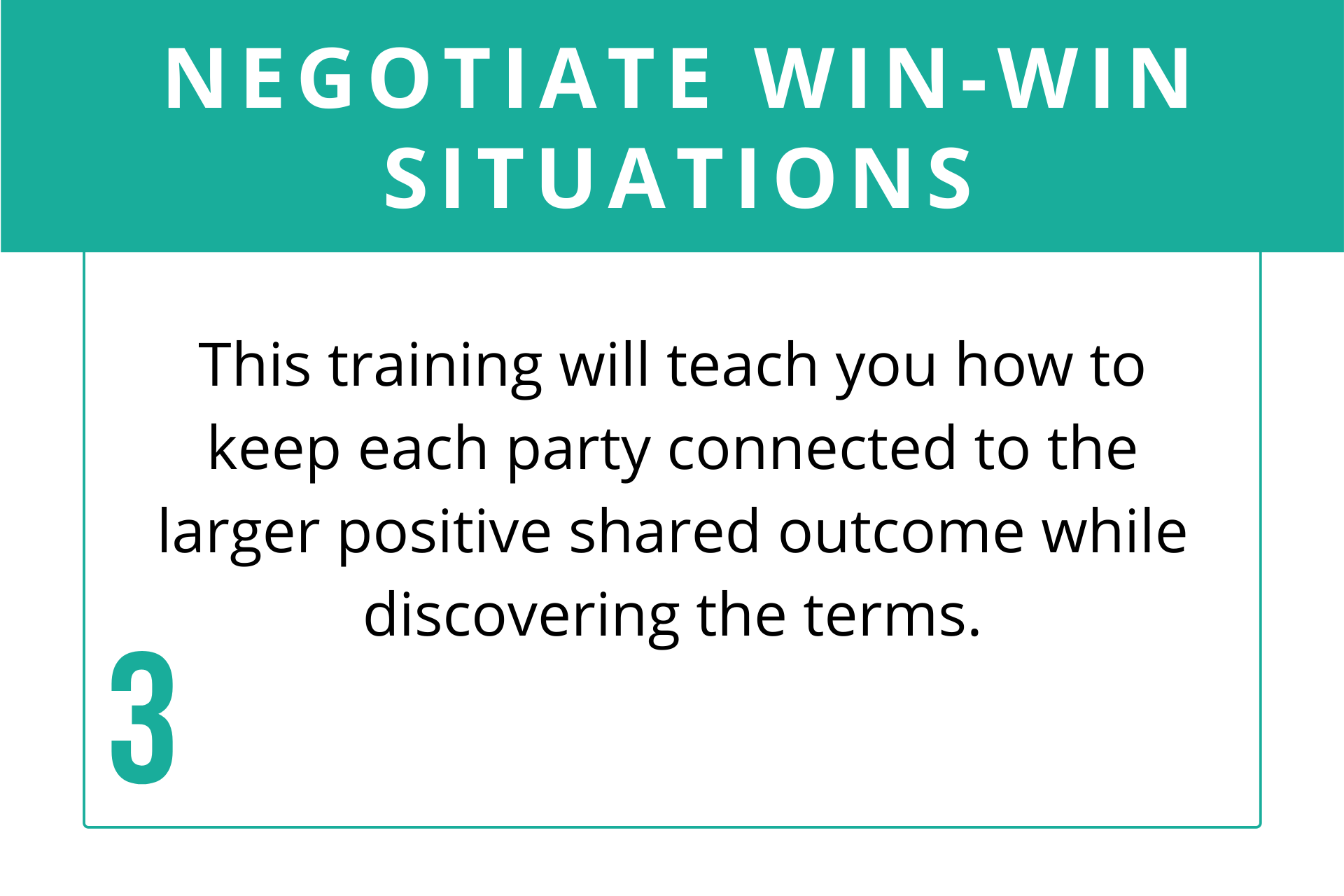 NEGOTIATE WIN-WIN SITUATIONS

This training will teach you how to keep each party connected to the larger positive shared outcome while discovering the terms.

3